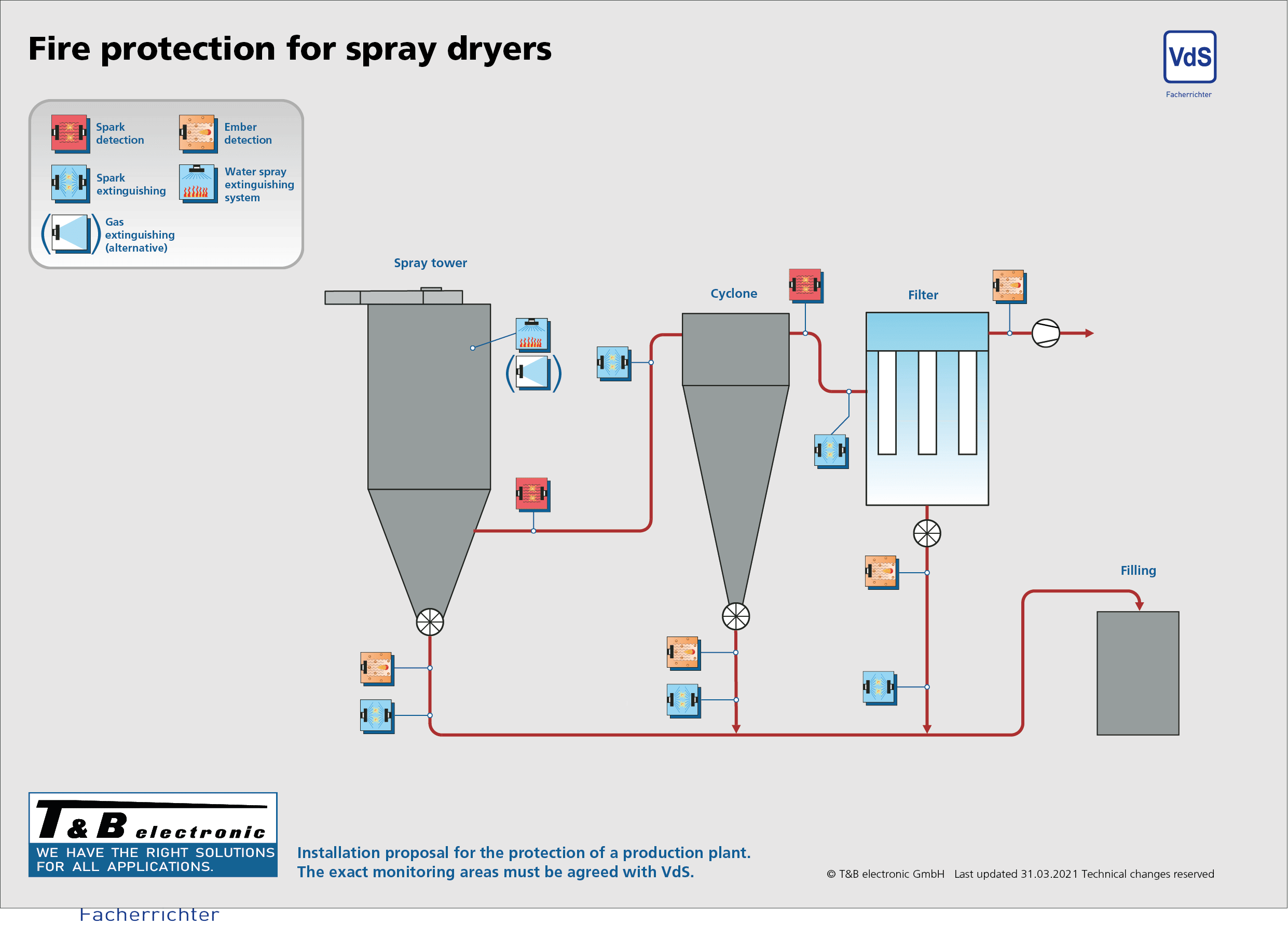 Fire protection for spray dryers

VdS
Facherrichter

Spark detection
Ember detection
Spark extinguishing
Water spray extinguishing system
Gas extinguishing (alternative)

Spray tower
Cyclone
Filter
Filling

T&B electronic
WE HAVE THE RIGHT SOLUTIONS FOR ALL APPLICATIONS.

Installation proposal for the protection of a production plant.
The exact monitoring areas must be agreed with VdS.

© T&B electronic GmbH Last updated 31.03.2021 Technical changes reserved

Facherrichter